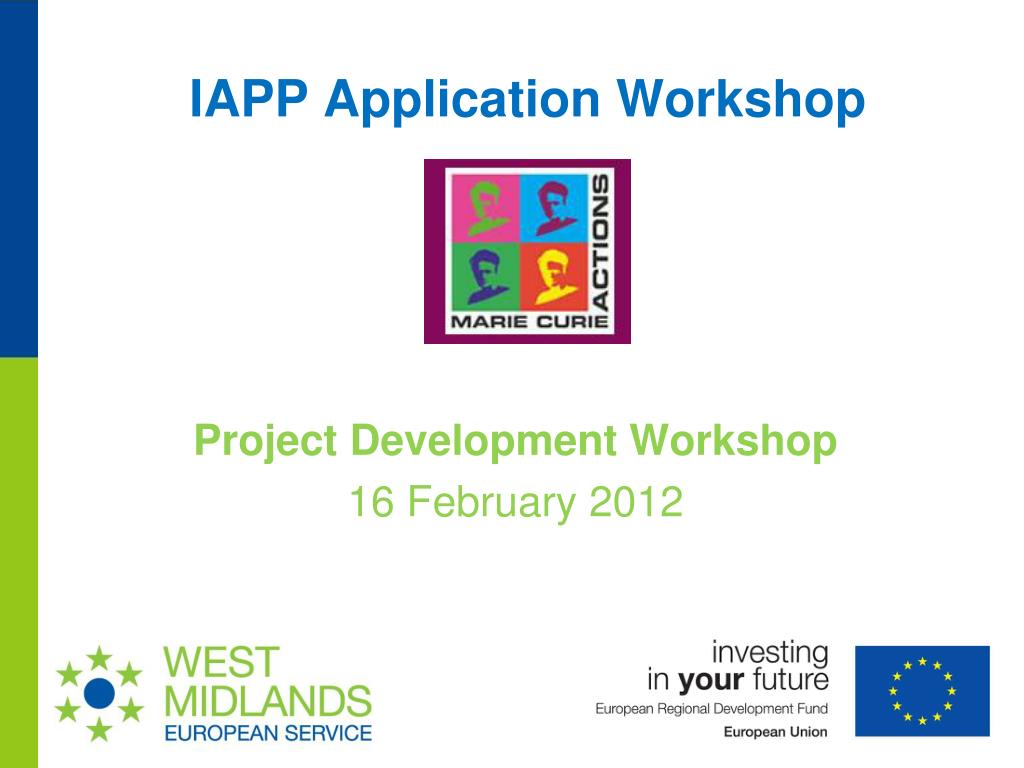 IAPP Application Workshop

MARIE CURIE ACTIONS

Project Development Workshop
16 February 2012

WEST MIDLANDS EUROPEAN SERVICE

investing in your future
European Regional Development Fund
European Union